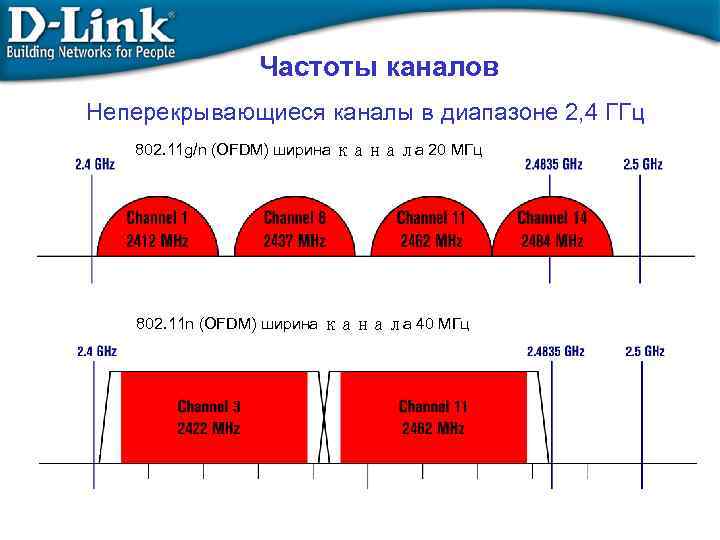 D-Link®
Building Networks for People

Частоты каналов

Неперекрывающиеся каналы в диапазоне 2,4 ГГц

802.11g/n (OFDM) ширина канала 20 МГц

2.4 GHz

2.4835 GHz

2.5 GHz

Channel 1
2412 MHz

Channel 6
2437 MHz

Channel 11
2462 MHz

Channel 14
2484 MHz

802.11n (OFDM) ширина канала 40 МГц

2.4 GHz

2.4835 GHz

2.5 GHz

Channel 3
2422 MHz

Channel 11
2462 MHz